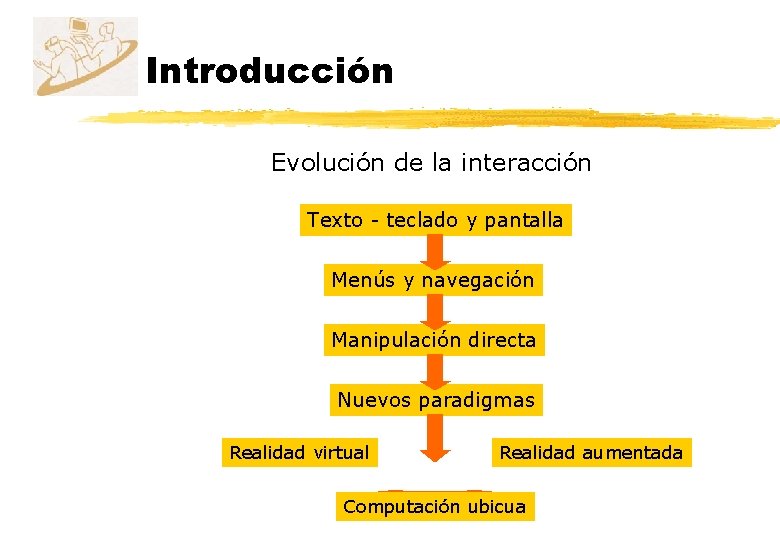 Introducción

Evolución de la interacción

Texto - teclado y pantalla

Menús y navegación

Manipulación directa

Nuevos paradigmas

Realidad virtual

Realidad aumentada

Computación ubicua